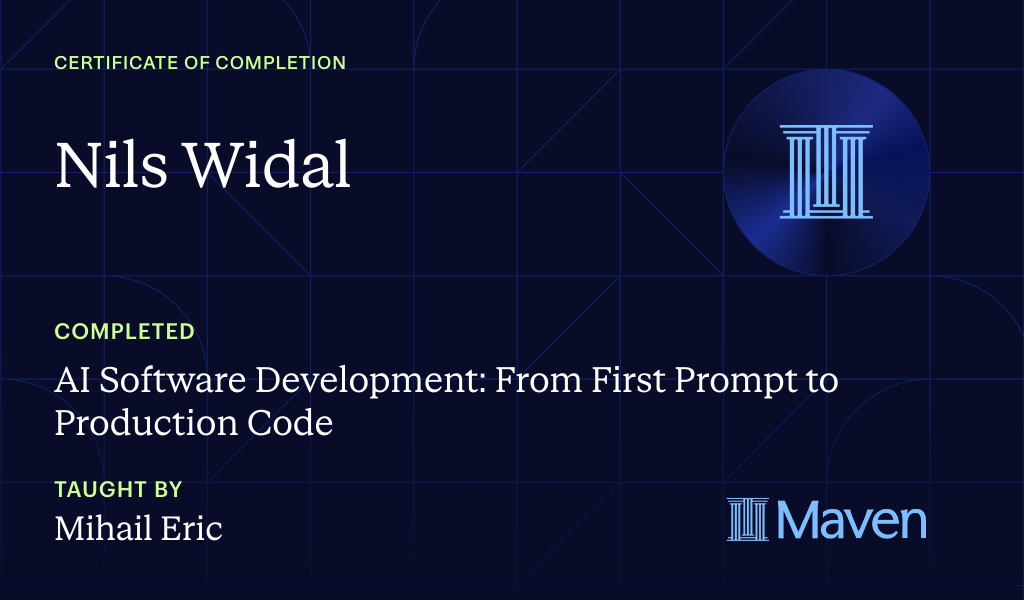 CERTIFICATE OF COMPLETION

Nils Widal

COMPLETED

AI Software Development: From First Prompt to Production Code

TAUGHT BY

Mihail Eric

Maven